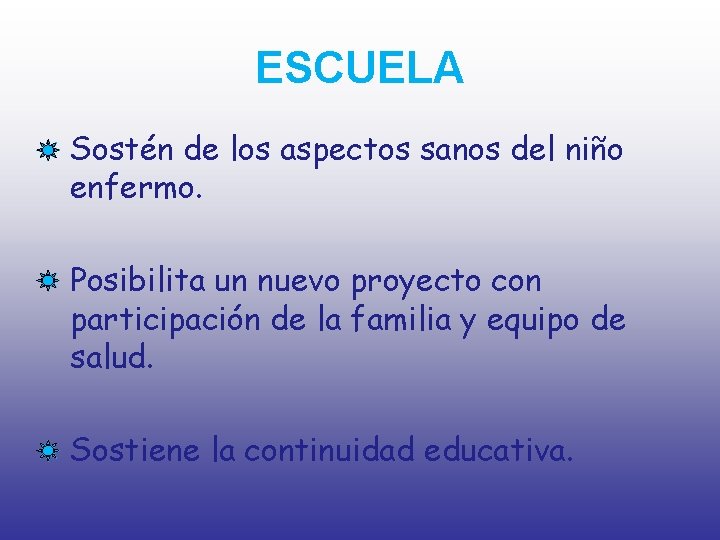 ESCUELA

Sostén de los aspectos sanos del niño enfermo.

Posibilita un nuevo proyecto con participación de la familia y equipo de salud.

Sostiene la continuidad educativa.